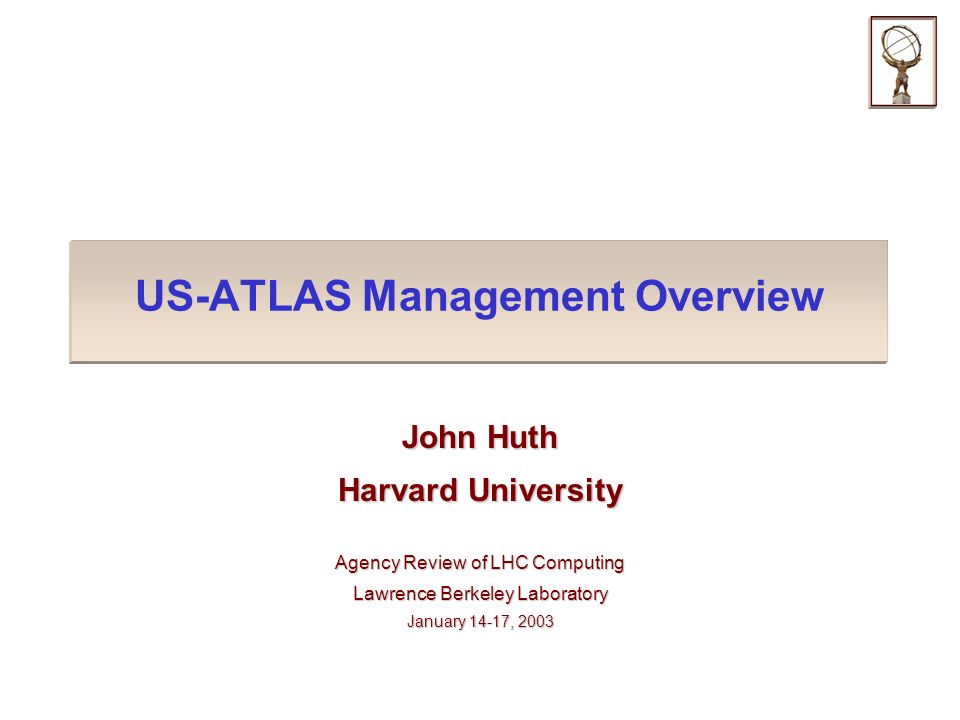 US-ATLAS Management Overview

John Huth

Harvard University

Agency Review of LHC Computing

Lawrence Berkeley Laboratory

January 14-17, 2003